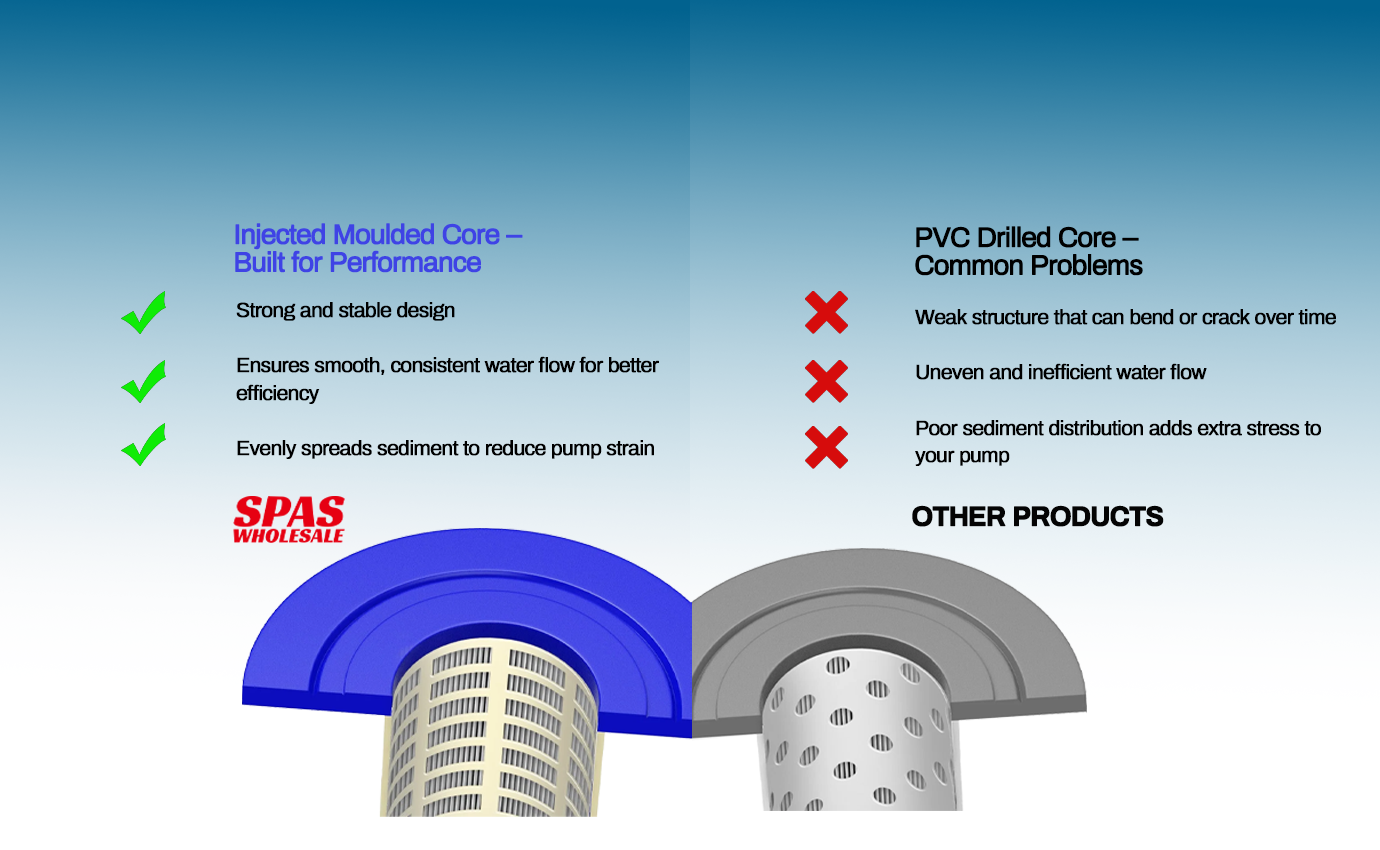 Injected Moulded Core –
Built for Performance

Strong and stable design

Ensures smooth, consistent water flow for better efficiency

Evenly spreads sediment to reduce pump strain

SPAS WHOLESALE

PVC Drilled Core –
Common Problems

Weak structure that can bend or crack over time

Uneven and inefficient water flow

Poor sediment distribution adds extra stress to your pump

OTHER PRODUCTS